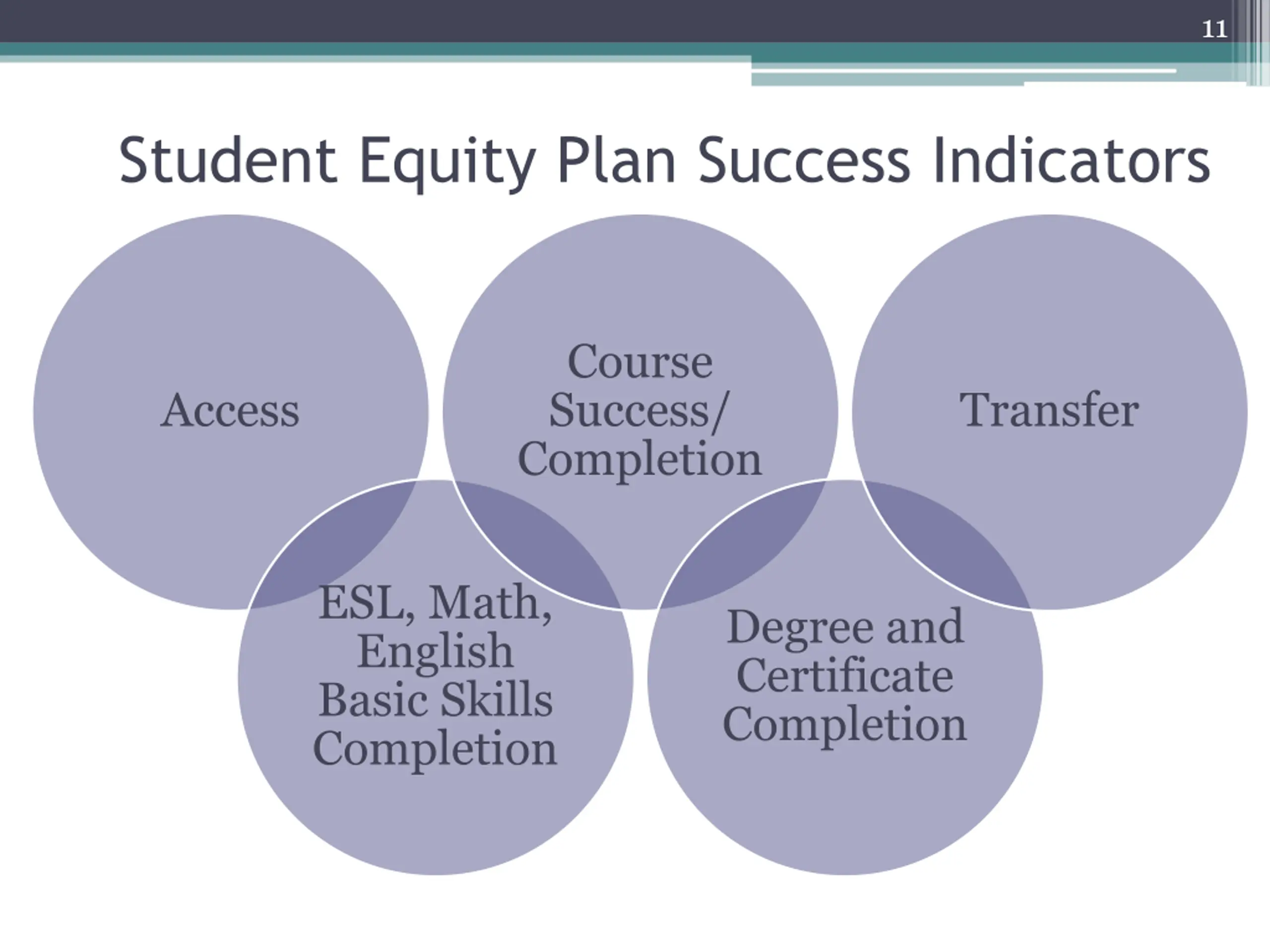 11

Student Equity Plan Success Indicators

Access

Course Success/ Completion

Transfer

ESL, Math, English Basic Skills Completion

Degree and Certificate Completion